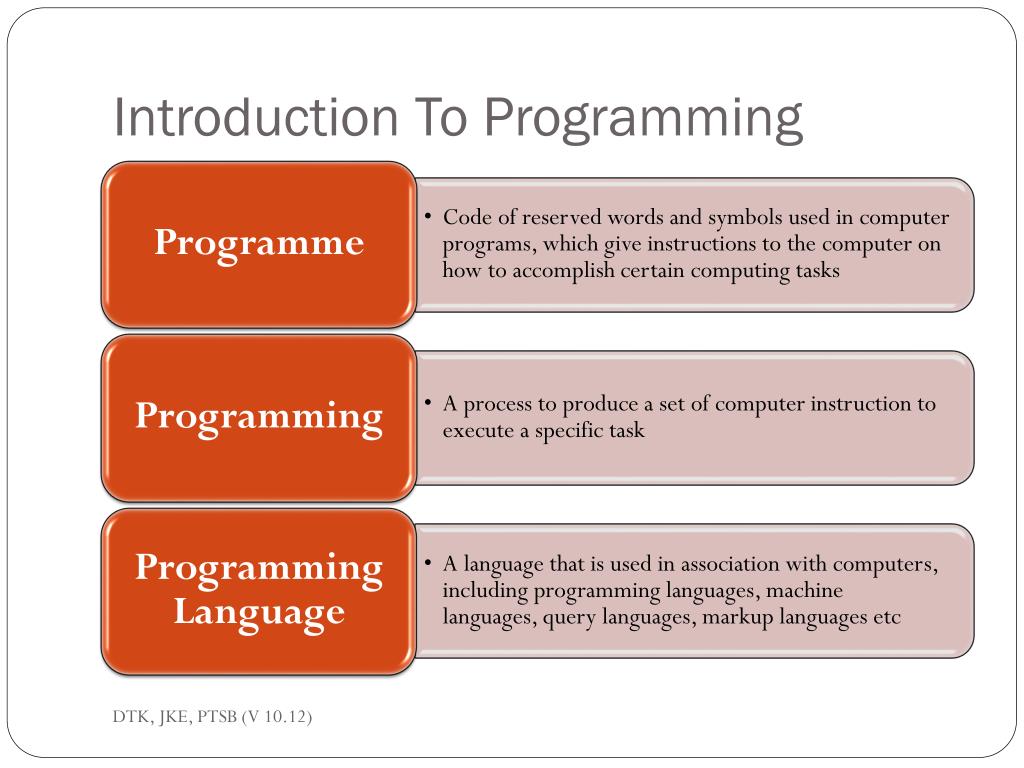 Introduction To Programming

Programme

• Code of reserved words and symbols used in computer programs, which give instructions to the computer on how to accomplish certain computing tasks

Programming

• A process to produce a set of computer instruction to execute a specific task

Programming Language

• A language that is used in association with computers, including programming languages, machine languages, query languages, markup languages etc

DTK, JKE, PTSB (V 10.12)